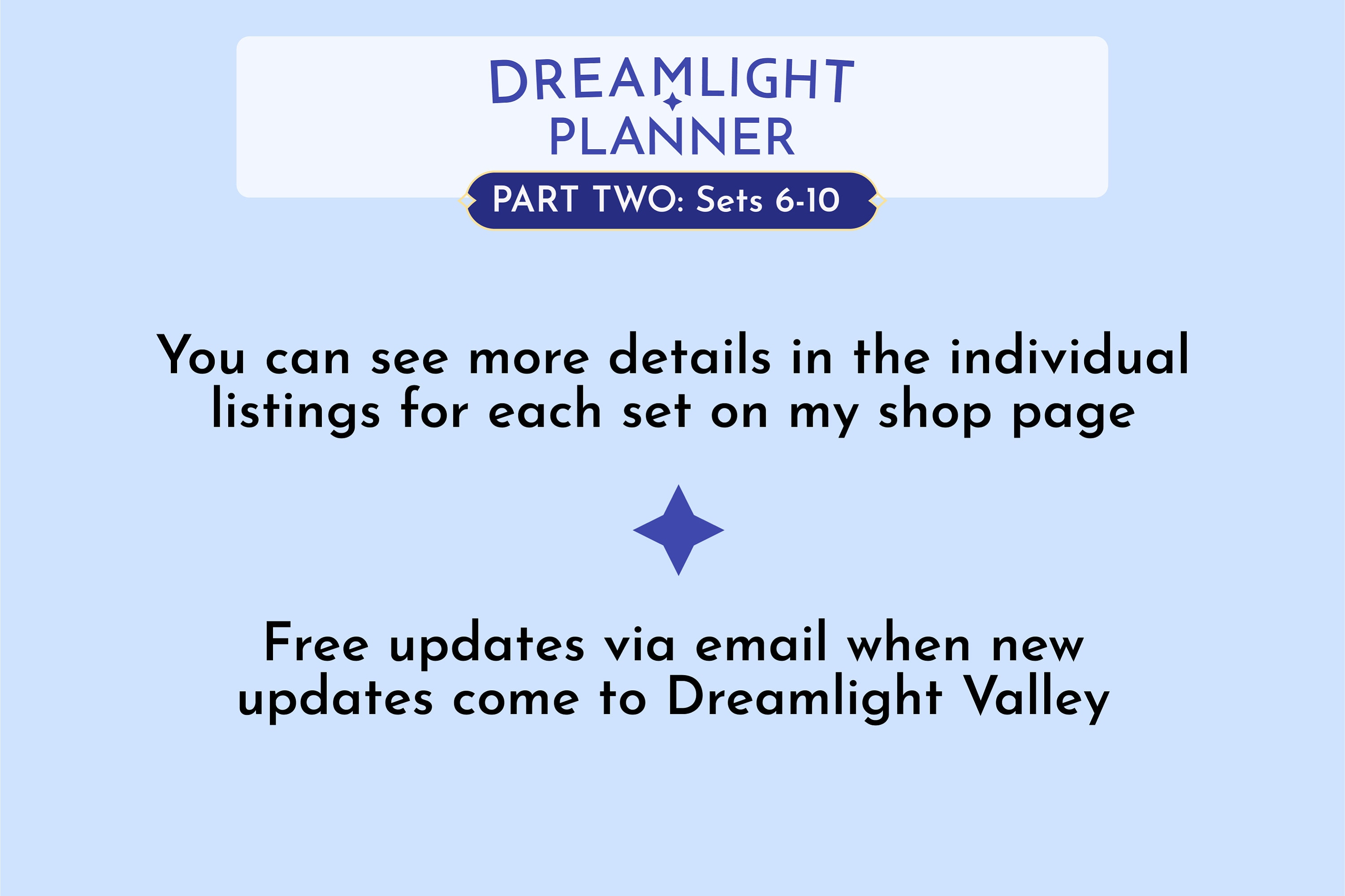 DREAMLIGHT
PLANNER

PART TWO: Sets 6-10

You can see more details in the individual listings for each set on my shop page

Free updates via email when new updates come to Dreamlight Valley